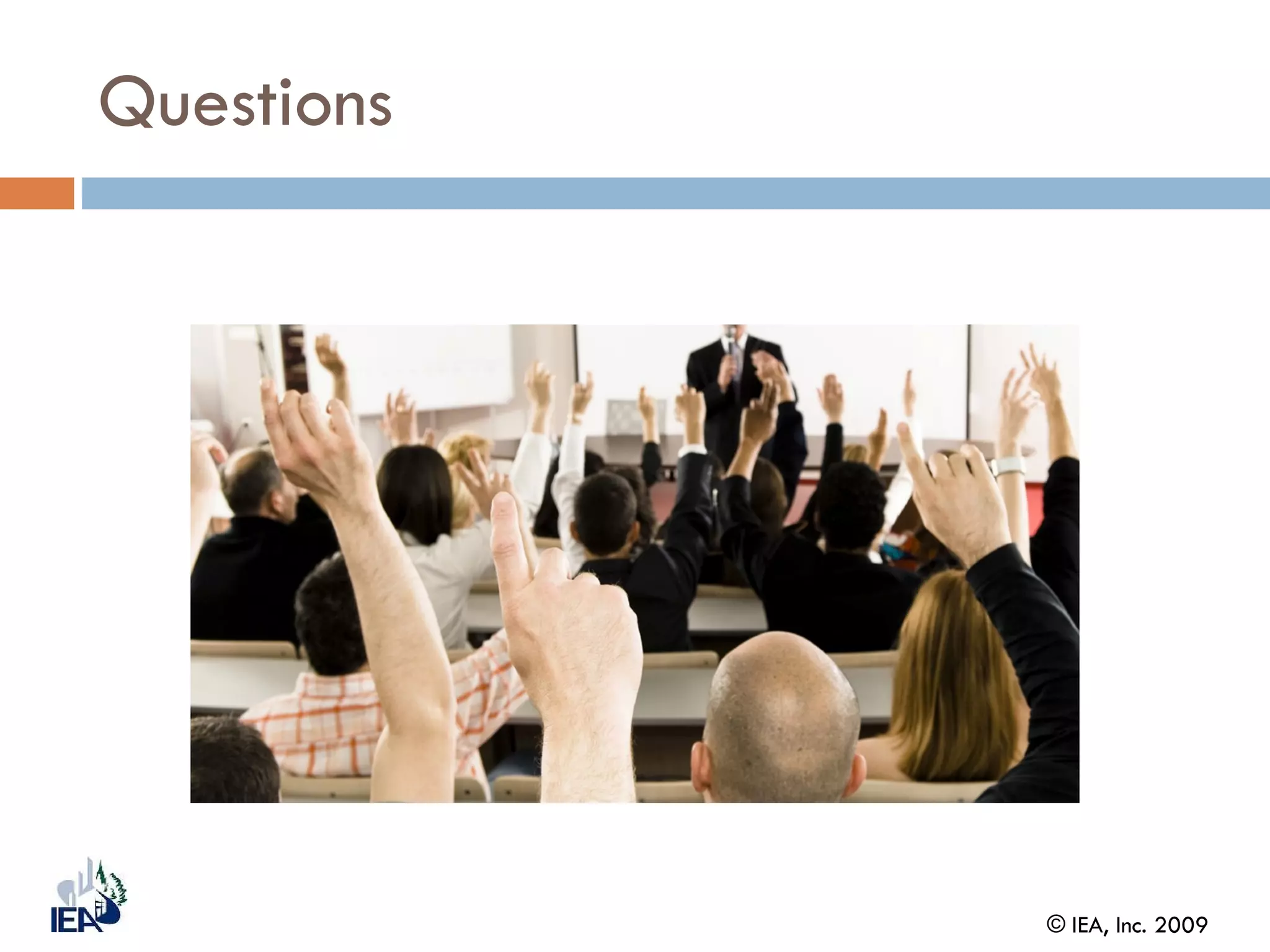 Questions

IEA

© IEA, Inc. 2009